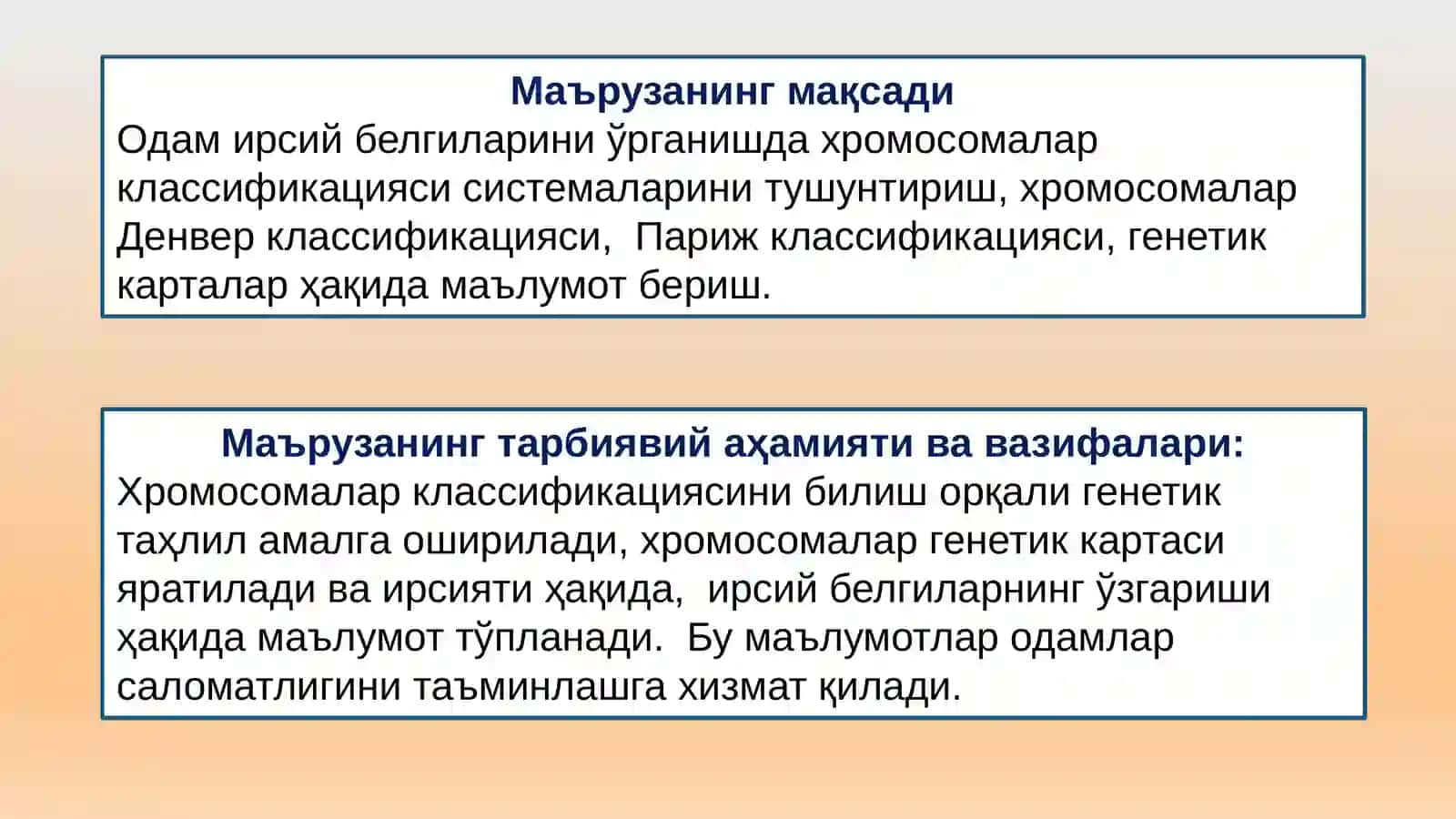 Маърузанинг мақсади
Одам ирсий белгиларини ўрганишда хромосомалар классификацияси системаларини тушунтириш, хромосомалар Денвер классификацияси,  Париж классификацияси, генетик карталар ҳақида маълумот бериш.

Маърузанинг тарбиявий аҳамияти ва вазифалари:
Хромосомалар классификациясини билиш орқали генетик таҳлил амалга оширилади, хромосомалар генетик картаси яратилади ва ирсияти ҳақида,  ирсий белгиларнинг ўзгариши ҳақида маълумот тўпланади.  Бу маълумотлар одамлар саломатлигини таъминлашга хизмат қилади.